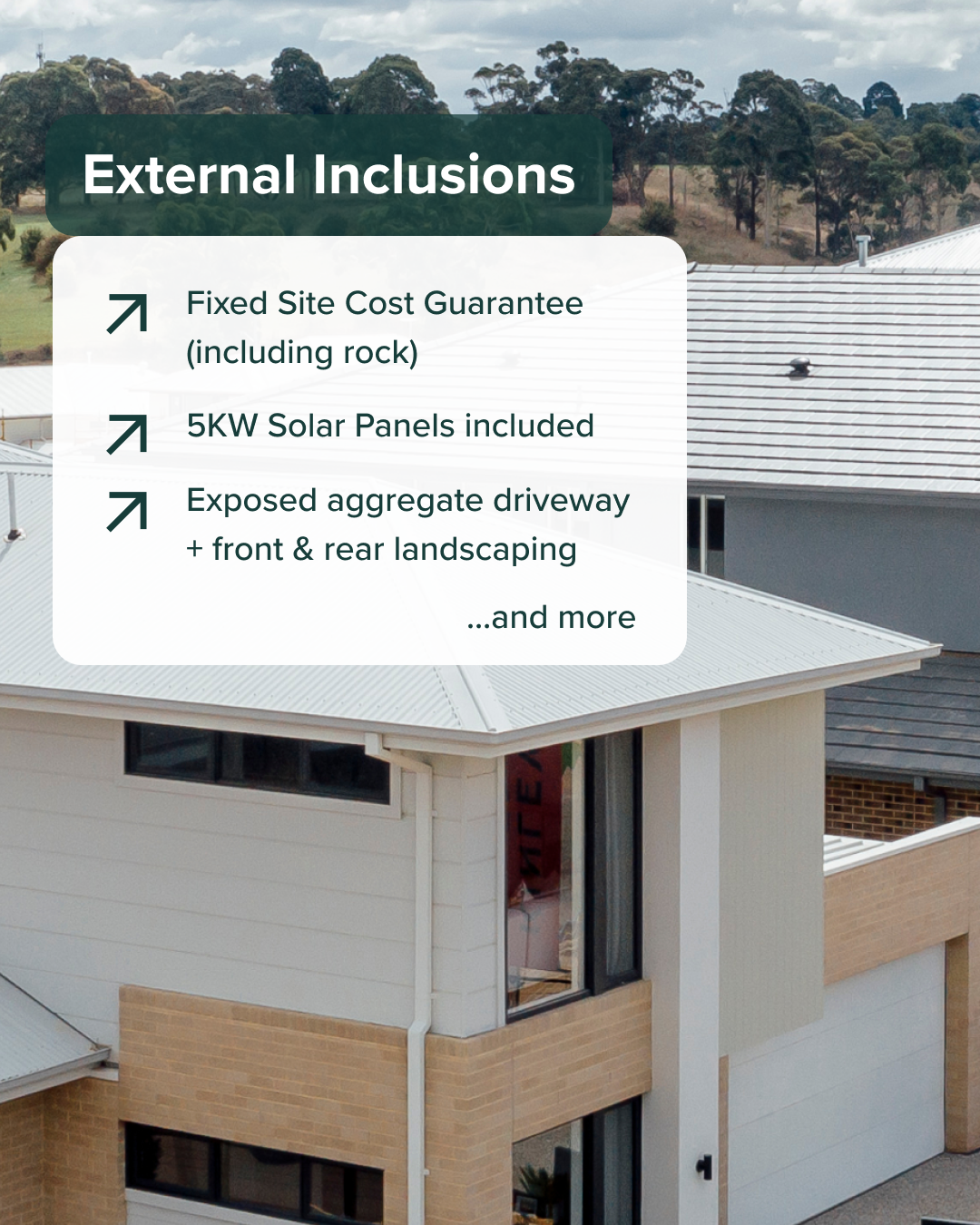 External Inclusions

Fixed Site Cost Guarantee (including rock)

5KW Solar Panels included

Exposed aggregate driveway + front & rear landscaping

...and more